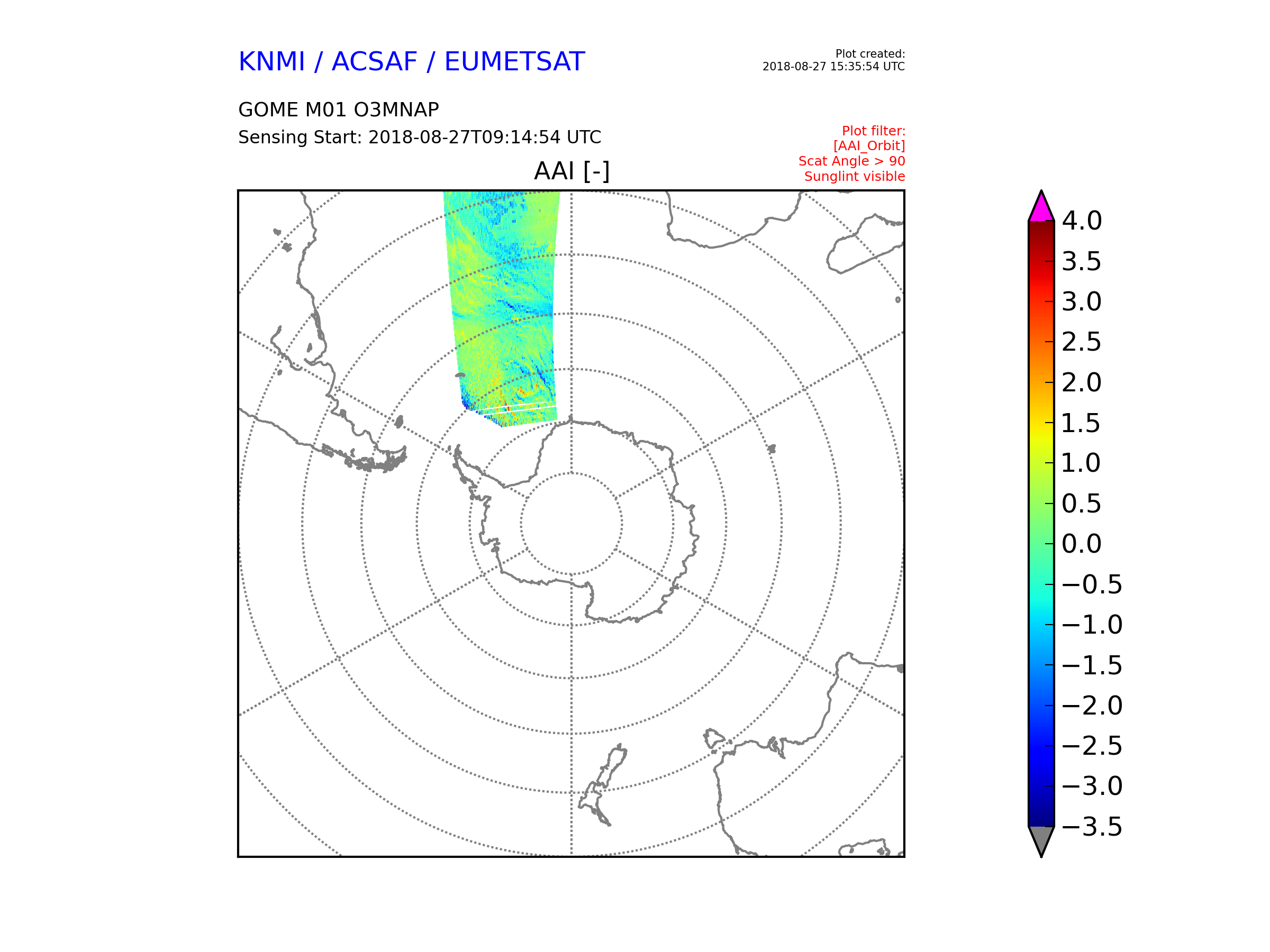 KNMI / ACSAF / EUMETSAT

Plot created:
2018-08-27 15:35:54 UTC

GOME M01 O3MNAP
Sensing Start: 2018-08-27T09:14:54 UTC

Plot filter:
[AAI_Orbit]
Scat Angle > 90
Sunglint visible

AAI [-]

4.0
3.5
3.0
2.5
2.0
1.5
1.0
0.5
0.0
−0.5
−1.0
−1.5
−2.0
−2.5
−3.0
−3.5